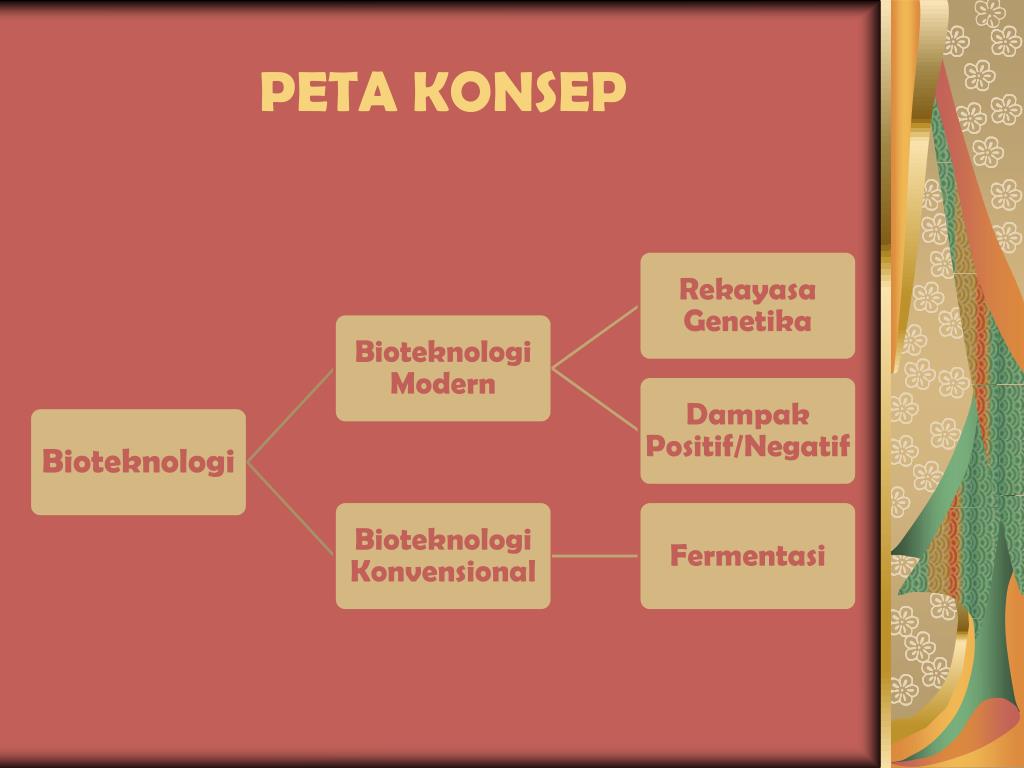 PETA KONSEP

Bioteknologi

Bioteknologi Modern

Bioteknologi Konvensional

Rekayasa Genetika

Dampak Positif/Negatif

Fermentasi